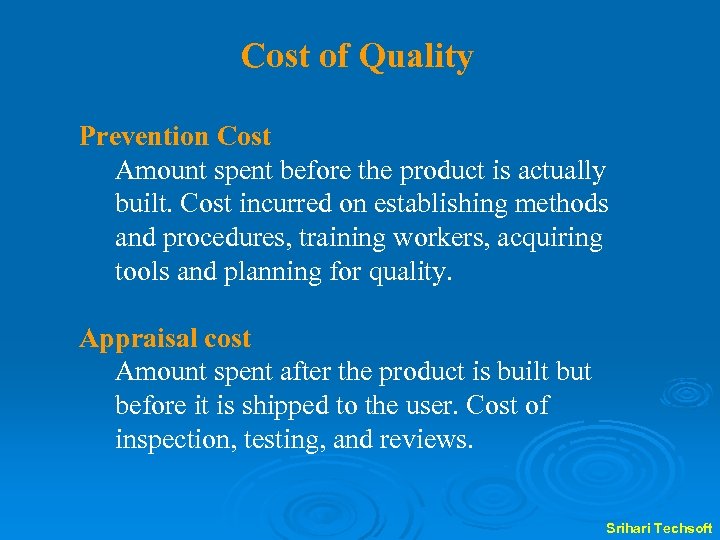 Cost of Quality

Prevention Cost

Amount spent before the product is actually built. Cost incurred on establishing methods and procedures, training workers, acquiring tools and planning for quality.

Appraisal cost

Amount spent after the product is built but before it is shipped to the user. Cost of inspection, testing, and reviews.

Srihari Techsoft